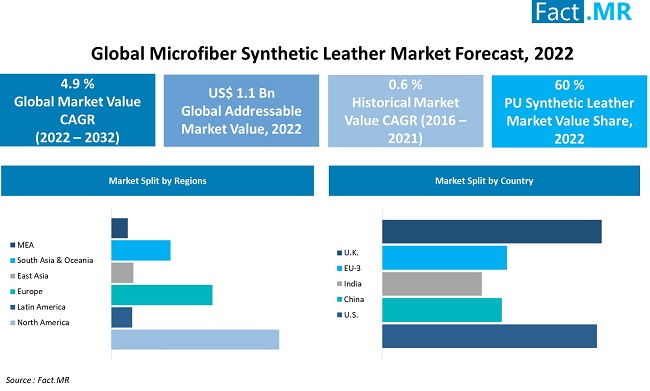 Fact.MR

Global Microfiber Synthetic Leather Market Forecast, 2022

4.9 %
Global Market Value CAGR (2022 – 2032)

US$ 1.1 Bn
Global Addressable Market Value, 2022

0.6 %
Historical Market Value CAGR (2016 – 2021)

60 %
PU Synthetic Leather Market Value Share, 2022

Market Split by Regions

MEA
South Asia & Oceania
East Asia
Europe
Latin America
North America

Market Split by Country

U.K.
EU-3
India
China
U.S.

Source : Fact.MR